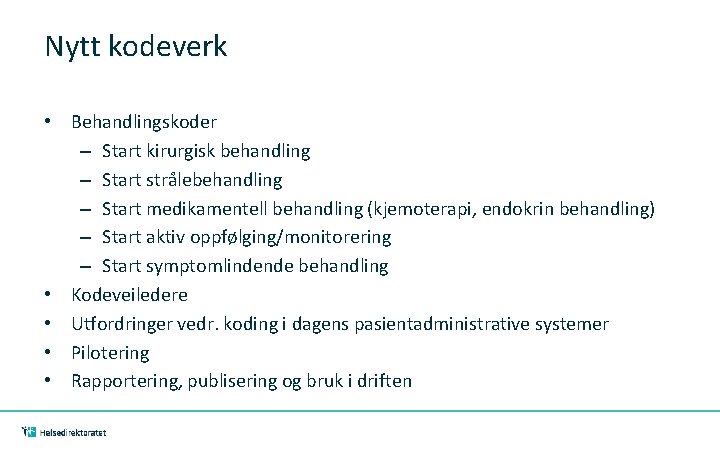 Nytt kodeverk

• Behandlingskoder
  – Start kirurgisk behandling
  – Start strålebehandling
  – Start medikamentell behandling (kjemoterapi, endokrin behandling)
  – Start aktiv oppfølging/monitorering
  – Start symptomlindende behandling
• Kodeveiledere
• Utfordringer vedr. koding i dagens pasientadministrative systemer
• Pilotering
• Rapportering, publisering og bruk i driften

Helsedirektoratet